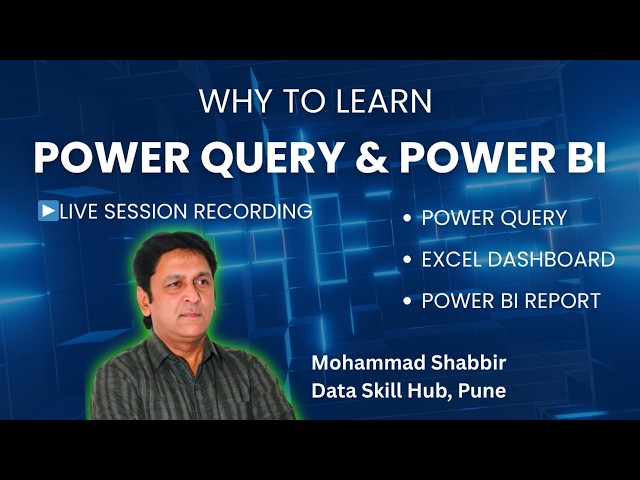 WHY TO LEARN

POWER QUERY & POWER BI

▶LIVE SESSION RECORDING

• POWER QUERY
• EXCEL DASHBOARD
• POWER BI REPORT

Mohammad Shabbir
Data Skill Hub, Pune